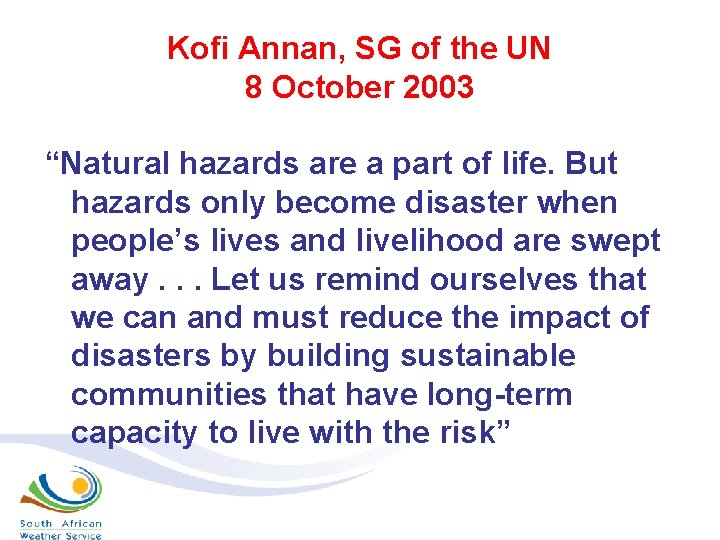 Kofi Annan, SG of the UN
8 October 2003

“Natural hazards are a part of life. But hazards only become disaster when people’s lives and livelihood are swept away . . . Let us remind ourselves that we can and must reduce the impact of disasters by building sustainable communities that have long-term capacity to live with the risk”

South African
Weather Service